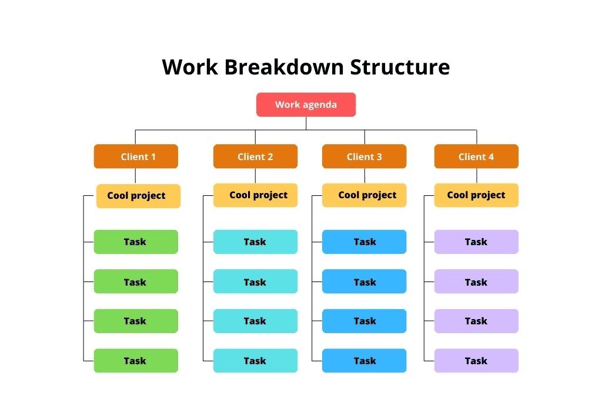 Work Breakdown Structure

Work agenda

Client 1

Cool project

Task

Task

Task

Task

Client 2

Cool project

Task

Task

Task

Task

Client 3

Cool project

Task

Task

Task

Task

Client 4

Cool project

Task

Task

Task

Task